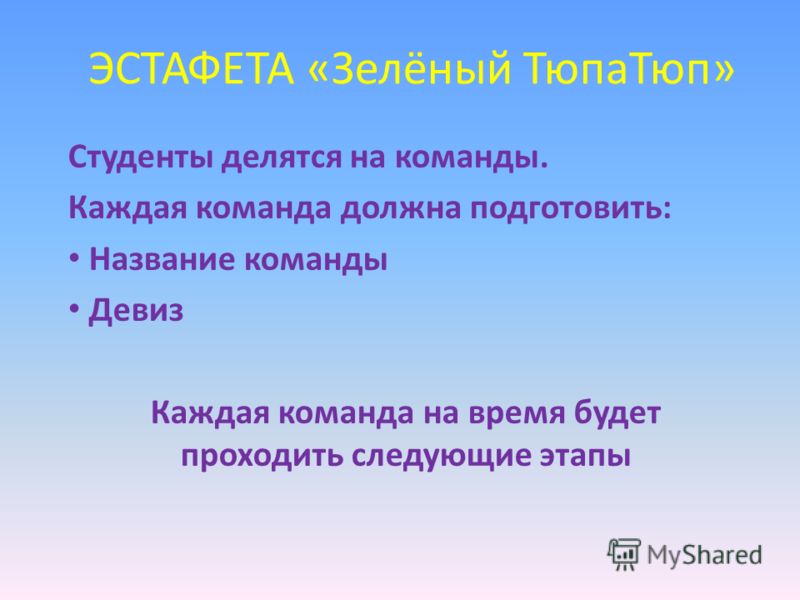 ЭСТАФЕТА «Зелёный ТюпаТюп»

Студенты делятся на команды.

Каждая команда должна подготовить:

• Название команды

• Девиз

Каждая команда на время будет проходить следующие этапы

MyShared